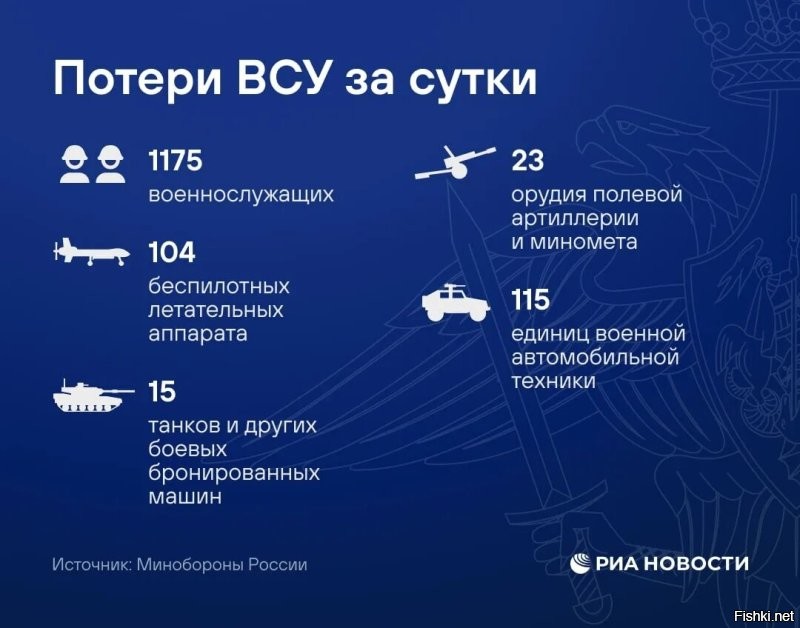 Потери ВСУ за сутки

1175
военнослужащих

104
беспилотных летательных аппарата

15
танков и других боевых бронированных машин

23
орудия полевой артиллерии и миномета

115
единиц военной автомобильной техники

Источник: Минобороны России

РИА НОВОСТИ

Fishki.net